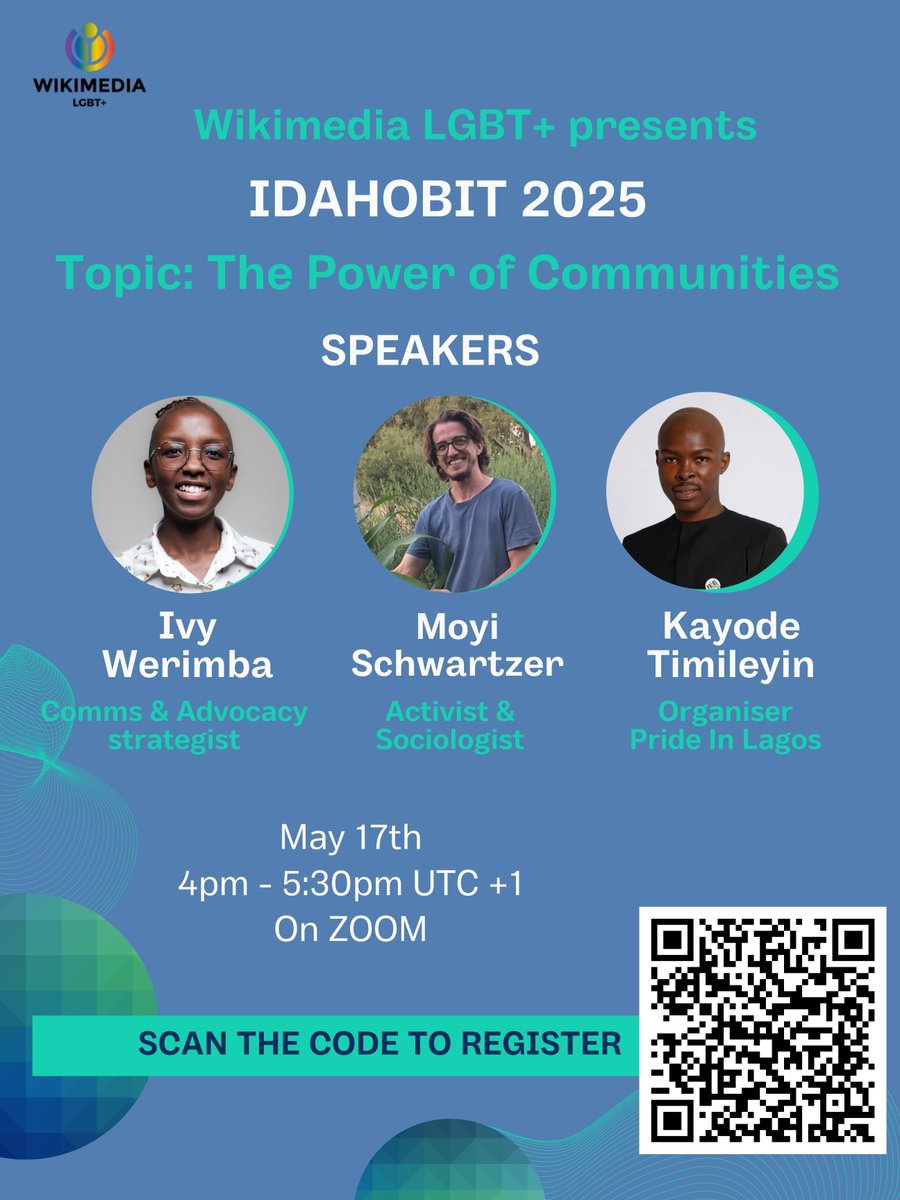 WIKIMEDIA
LGBT+

Wikimedia LGBT+ presents

IDAHOBIT 2025

Topic: The Power of Communities

SPEAKERS

Ivy Werimba
Comms & Advocacy strategist

Moyi Schwartzer
Activist & Sociologist

Kayode Timileyin
Organiser Pride In Lagos

May 17th
4pm - 5:30pm UTC +1
On ZOOM

SCAN THE CODE TO REGISTER